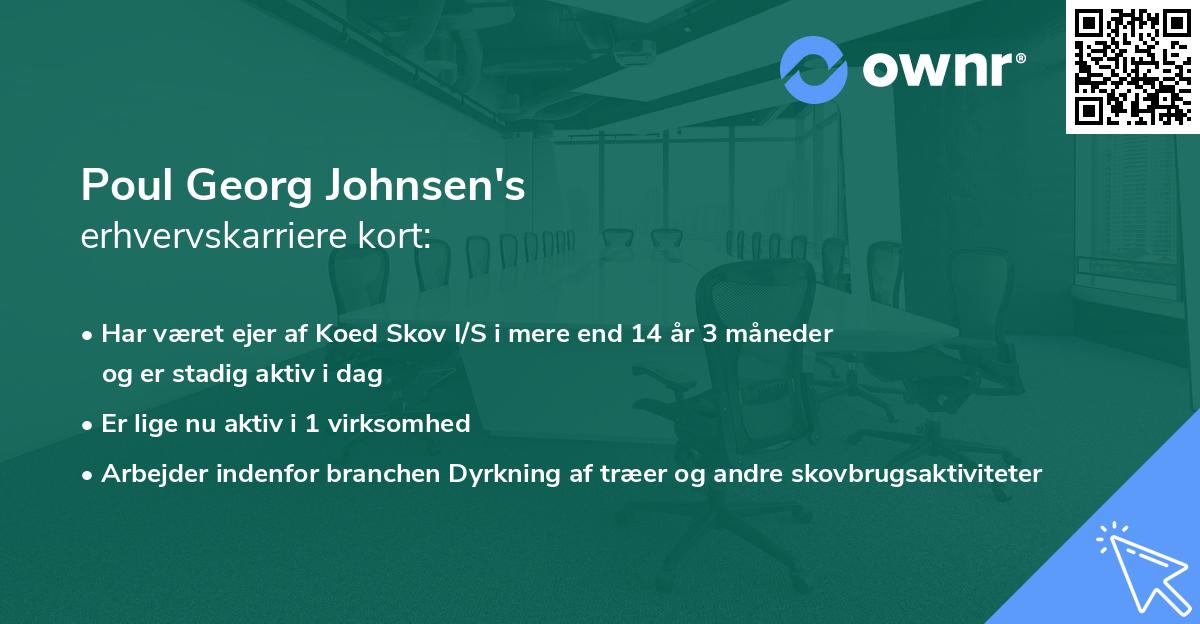 ownr®

Poul Georg Johnsen's
erhvervskarriere kort:

• Har været ejer af Koed Skov I/S i mere end 14 år 3 måneder og er stadig aktiv i dag

• Er lige nu aktiv i 1 virksomhed

• Arbejder indenfor branchen Dyrkning af træer og andre skovbrugsaktiviteter